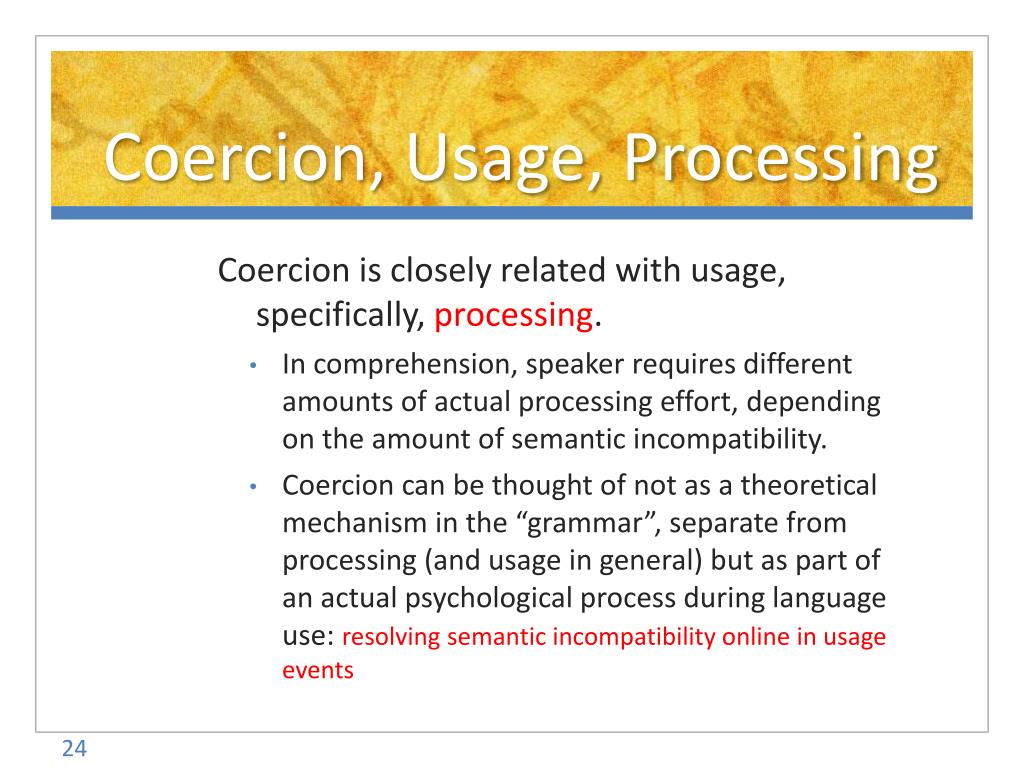 Coercion, Usage, Processing

Coercion is closely related with usage, specifically, processing.

• In comprehension, speaker requires different amounts of actual processing effort, depending on the amount of semantic incompatibility.
• Coercion can be thought of not as a theoretical mechanism in the “grammar”, separate from processing (and usage in general) but as part of an actual psychological process during language use: resolving semantic incompatibility online in usage events

24